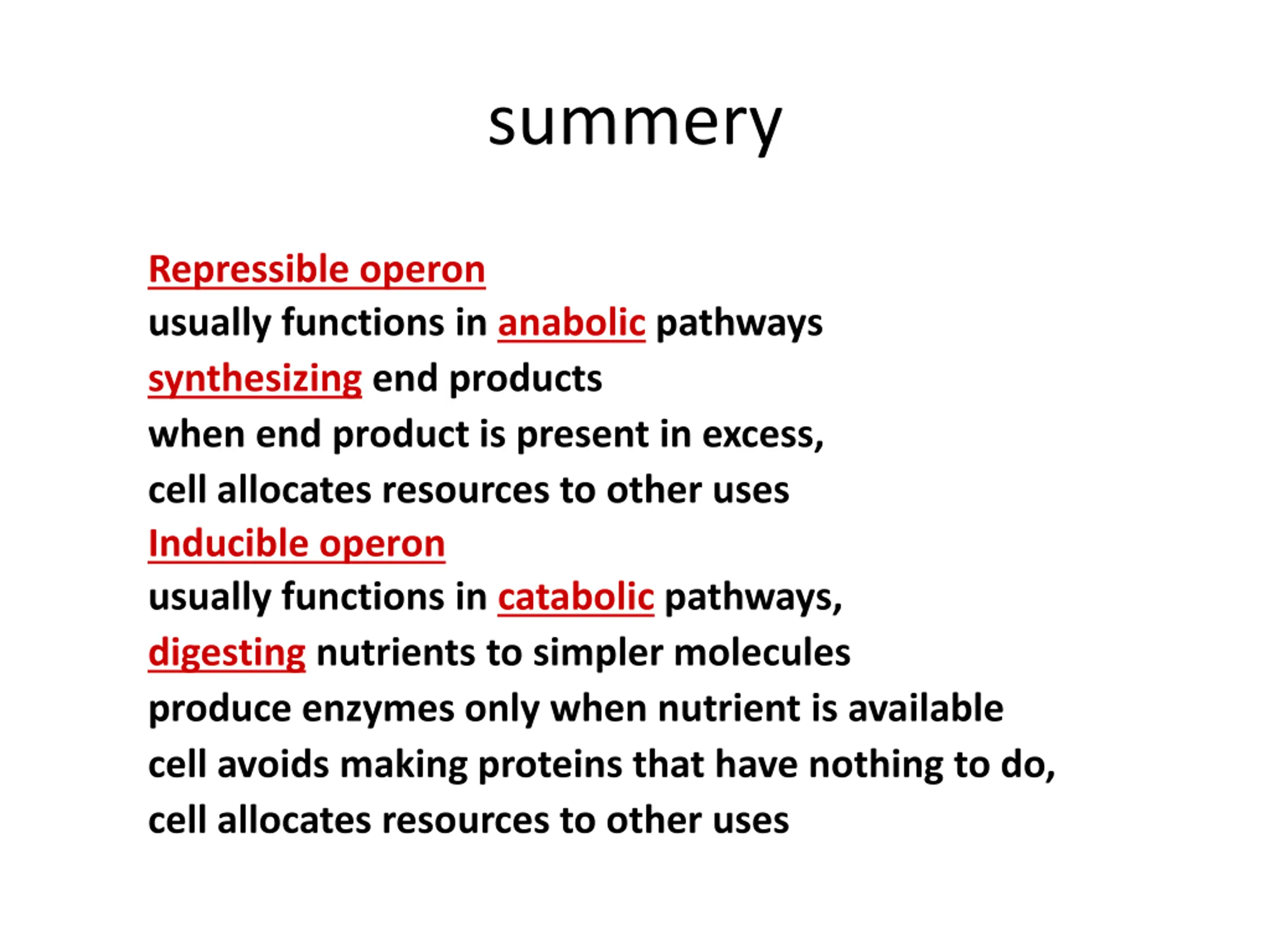 summery

Repressible operon
usually functions in anabolic pathways
synthesizing end products
when end product is present in excess,
cell allocates resources to other uses
Inducible operon
usually functions in catabolic pathways,
digesting nutrients to simpler molecules
produce enzymes only when nutrient is available
cell avoids making proteins that have nothing to do,
cell allocates resources to other uses